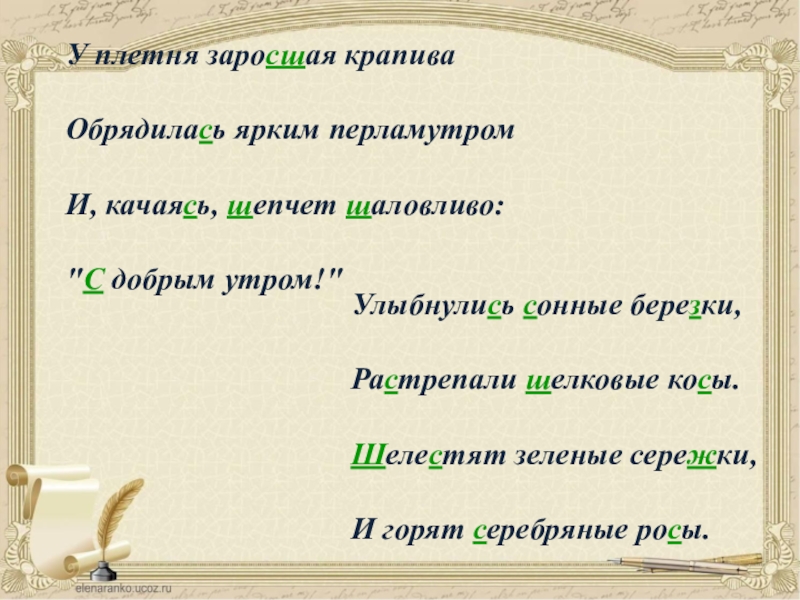 У плетня заросшая крапива

Обрядилась ярким перламутром

И, качаясь, шепчет шаловливо:

"С добрым утром!"

Улыбнулись сонные березки,

Растрепали шелковые косы.

Шелестят зеленые сережки,

И горят серебряные росы.

elenaranko.ucoz.ru